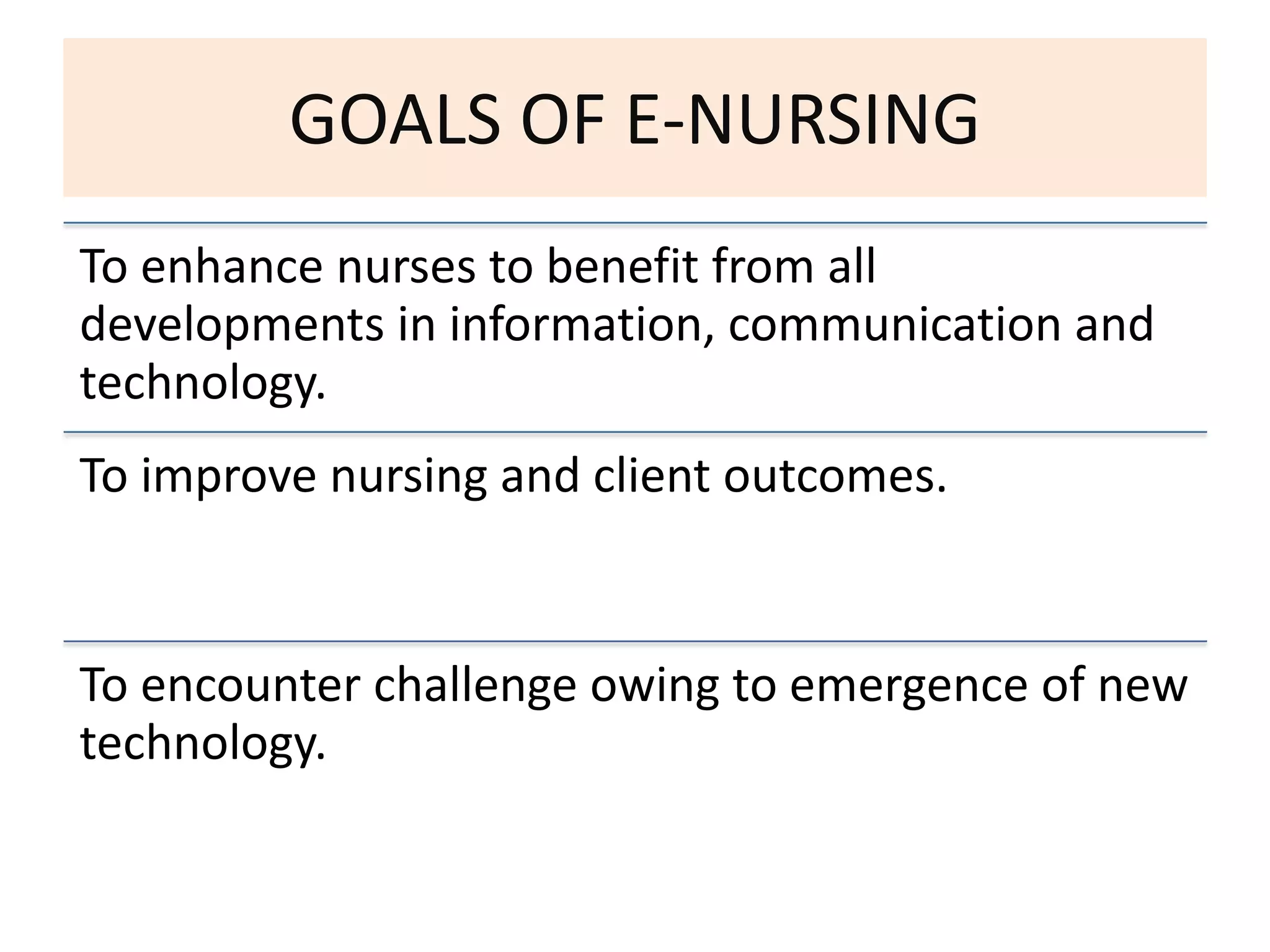 GOALS OF E-NURSING

To enhance nurses to benefit from all developments in information, communication and technology.

To improve nursing and client outcomes.

To encounter challenge owing to emergence of new technology.